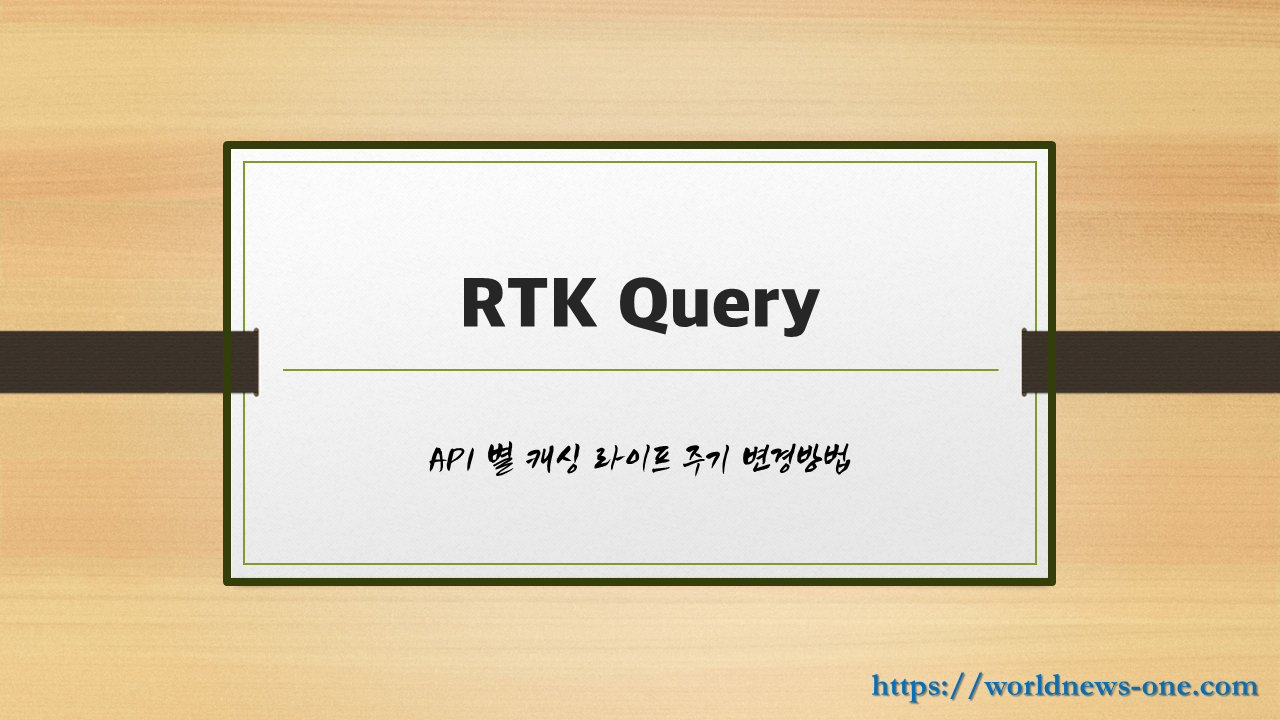 RTK Query

API 별 캐싱 라이프 주기 변경방법

https://worldnews-one.com